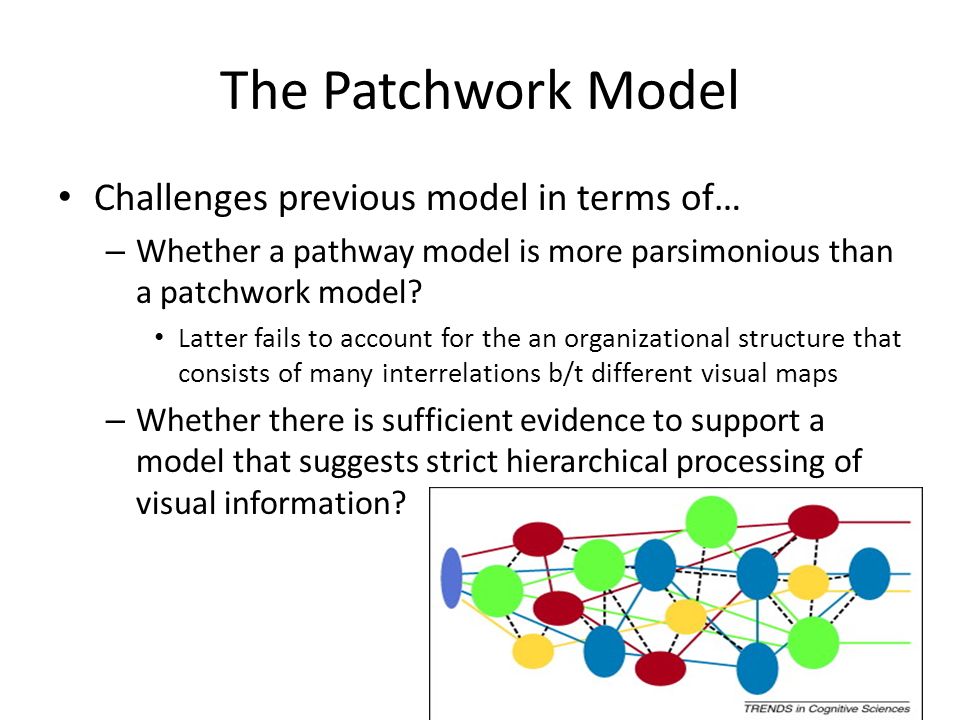 The Patchwork Model

• Challenges previous model in terms of…
– Whether a pathway model is more parsimonious than a patchwork model?
• Latter fails to account for the an organizational structure that consists of many interrelations b/t different visual maps
– Whether there is sufficient evidence to support a model that suggests strict hierarchical processing of visual information?

TRENDS in Cognitive Sciences